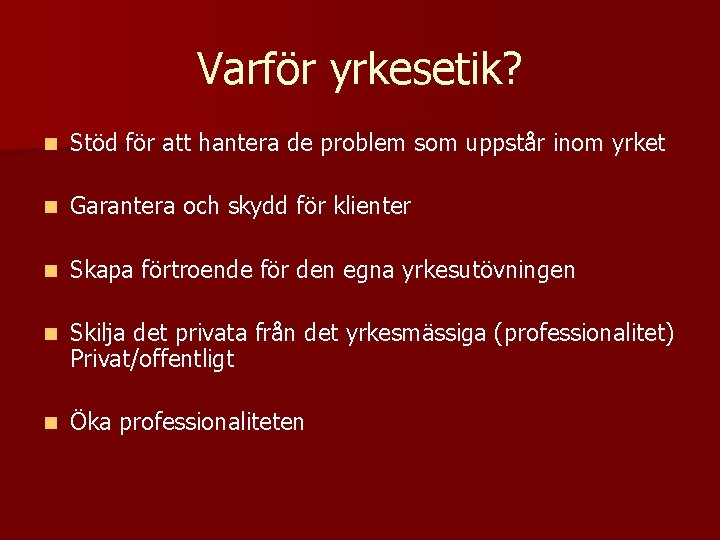 Varför yrkesetik?

- Stöd för att hantera de problem som uppstår inom yrket

- Garantera och skydd för klienter

- Skapa förtroende för den egna yrkesutövningen

- Skilja det privata från det yrkesmässiga (professionalitet) Privat/offentligt

- Öka professionaliteten